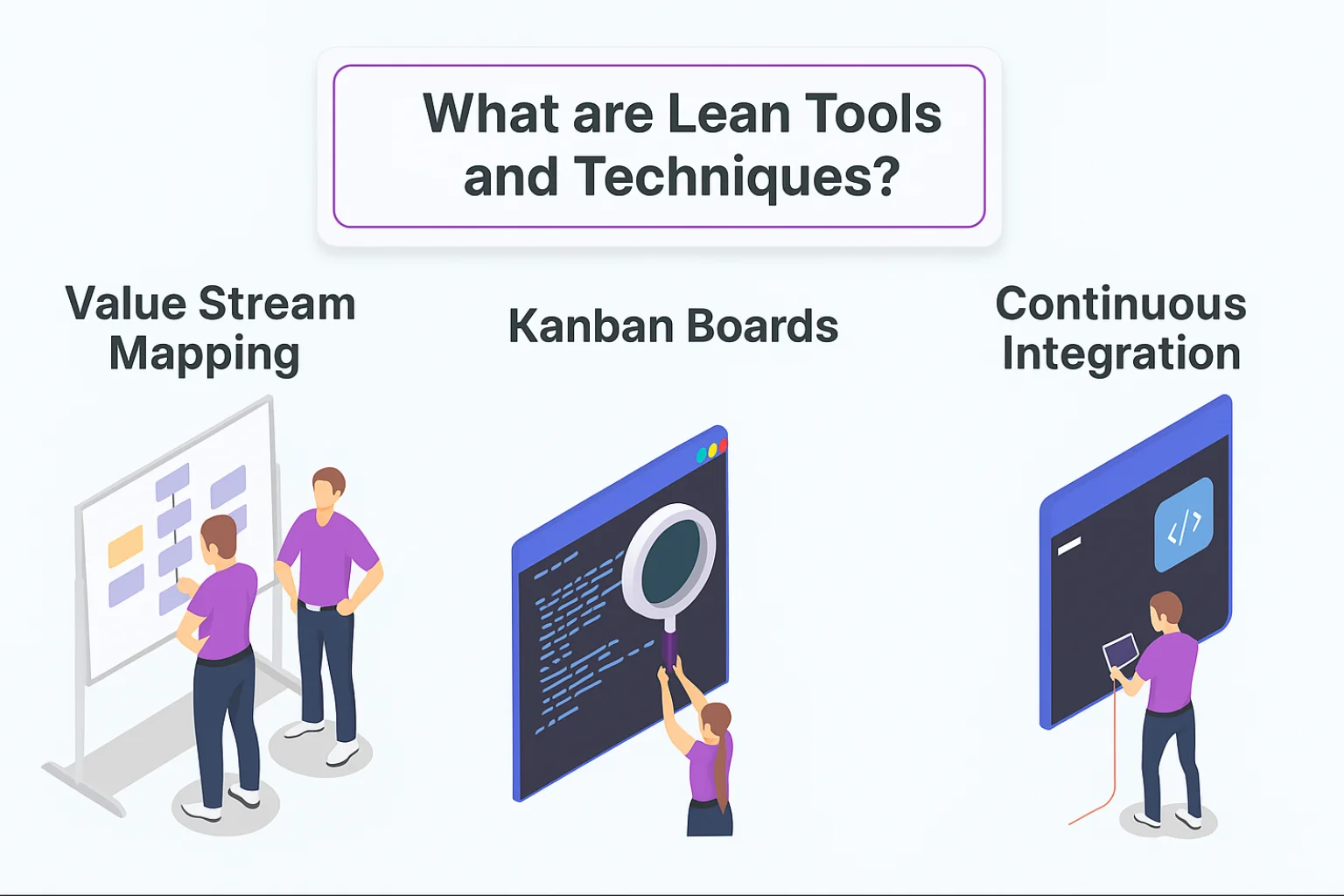 What are Lean Tools and Techniques?

Value Stream Mapping

Kanban Boards

Continuous Integration

</>